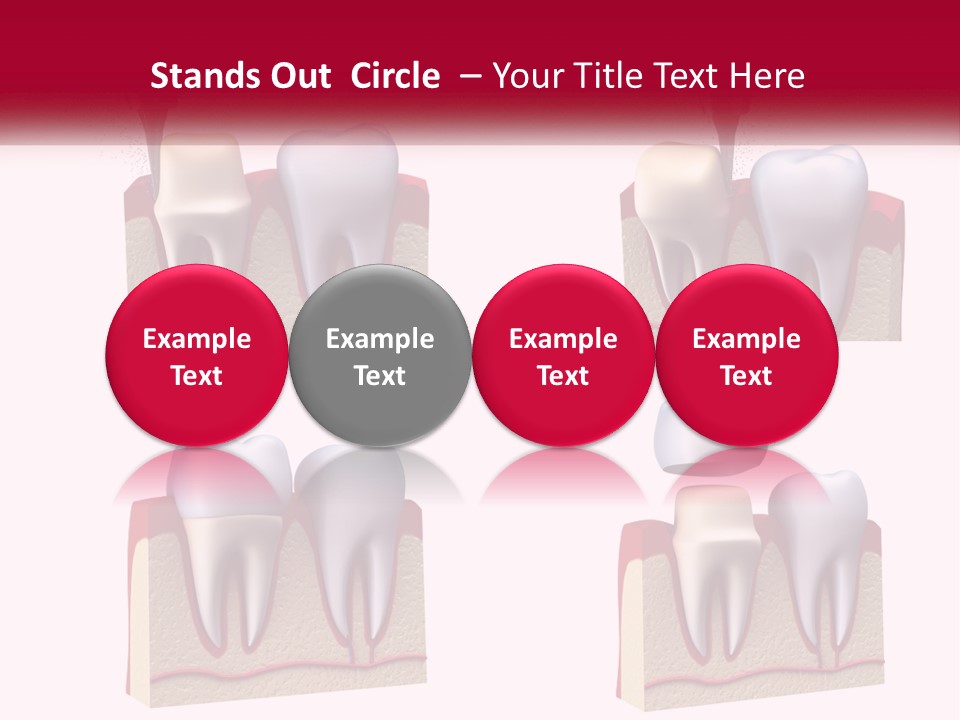 Stands Out Circle – Your Title Text Here

Example Text

Example Text

Example Text

Example Text